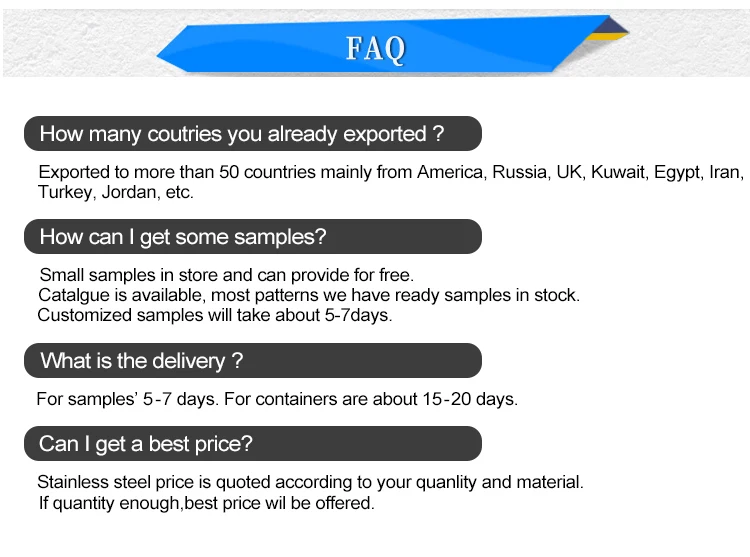 FAQ

How many coutries you already exported ?

Exported to more than 50 countries mainly from America, Russia, UK, Kuwait, Egypt, Iran, Turkey, Jordan, etc.

How can I get some samples?

Small samples in store and can provide for free.
Catalgue is available, most patterns we have ready samples in stock.
Customized samples will take about 5-7days.

What is the delivery ?

For samples' 5-7 days. For containers are about 15-20 days.

Can I get a best price?

Stainless steel price is quoted according to your quanlity and material.
If quantity enough,best price wil be offered.